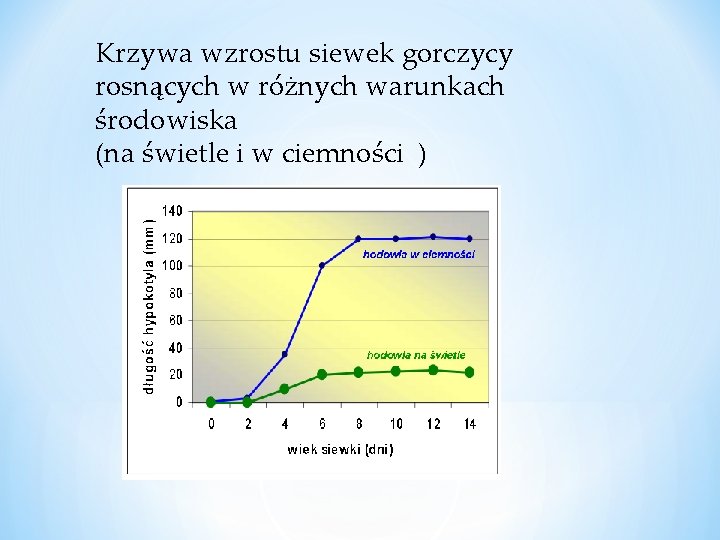 Krzywa wzrostu siewek gorczycy rosnących w różnych warunkach środowiska
(na świetle i w ciemności )

długość hypokotyla (mm)

140
120
100
80
60
40
20
0

hodowla w ciemności

hodowla na świetle

0 2 4 6 8 10 12 14

wiek siewki (dni)